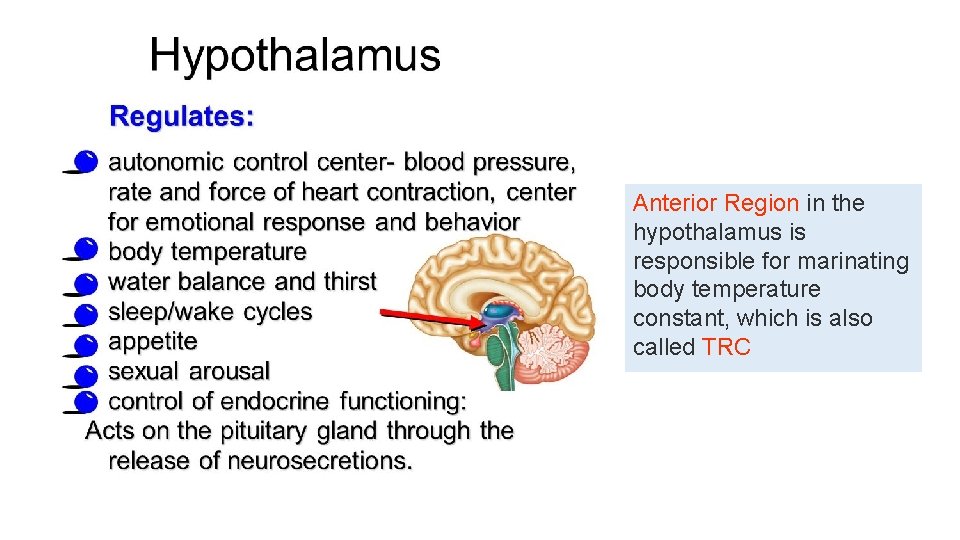 Hypothalamus

Regulates:

autonomic control center- blood pressure, rate and force of heart contraction, center for emotional response and behavior

body temperature

water balance and thirst

sleep/wake cycles

appetite

sexual arousal

control of endocrine functioning:

Acts on the pituitary gland through the release of neurosecretions.

Anterior Region in the hypothalamus is responsible for marinating body temperature constant, which is also called TRC